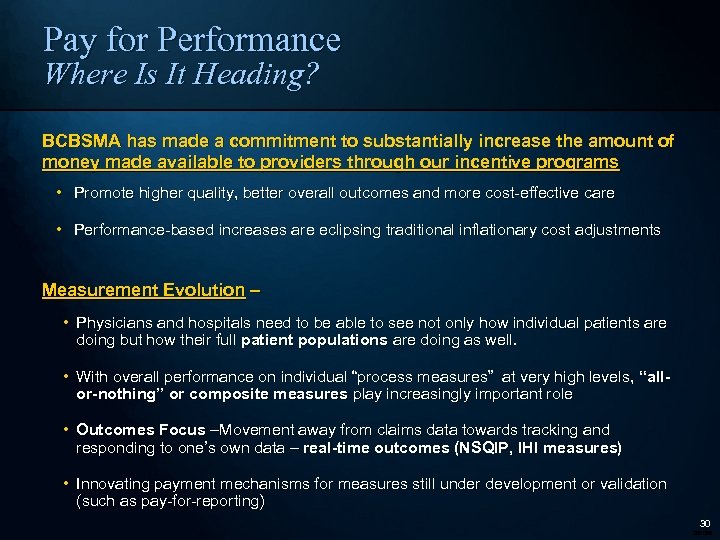 Pay for Performance
Where Is It Heading?

BCBSMA has made a commitment to substantially increase the amount of money made available to providers through our incentive programs

• Promote higher quality, better overall outcomes and more cost-effective care

• Performance-based increases are eclipsing traditional inflationary cost adjustments

Measurement Evolution –

• Physicians and hospitals need to be able to see not only how individual patients are doing but how their full patient populations are doing as well.

• With overall performance on individual "process measures" at very high levels, "all-or-nothing" or composite measures play increasingly important role

• Outcomes Focus –Movement away from claims data towards tracking and responding to one's own data – real-time outcomes (NSQIP, IHI measures)

• Innovating payment mechanisms for measures still under development or validation (such as pay-for-reporting)

30